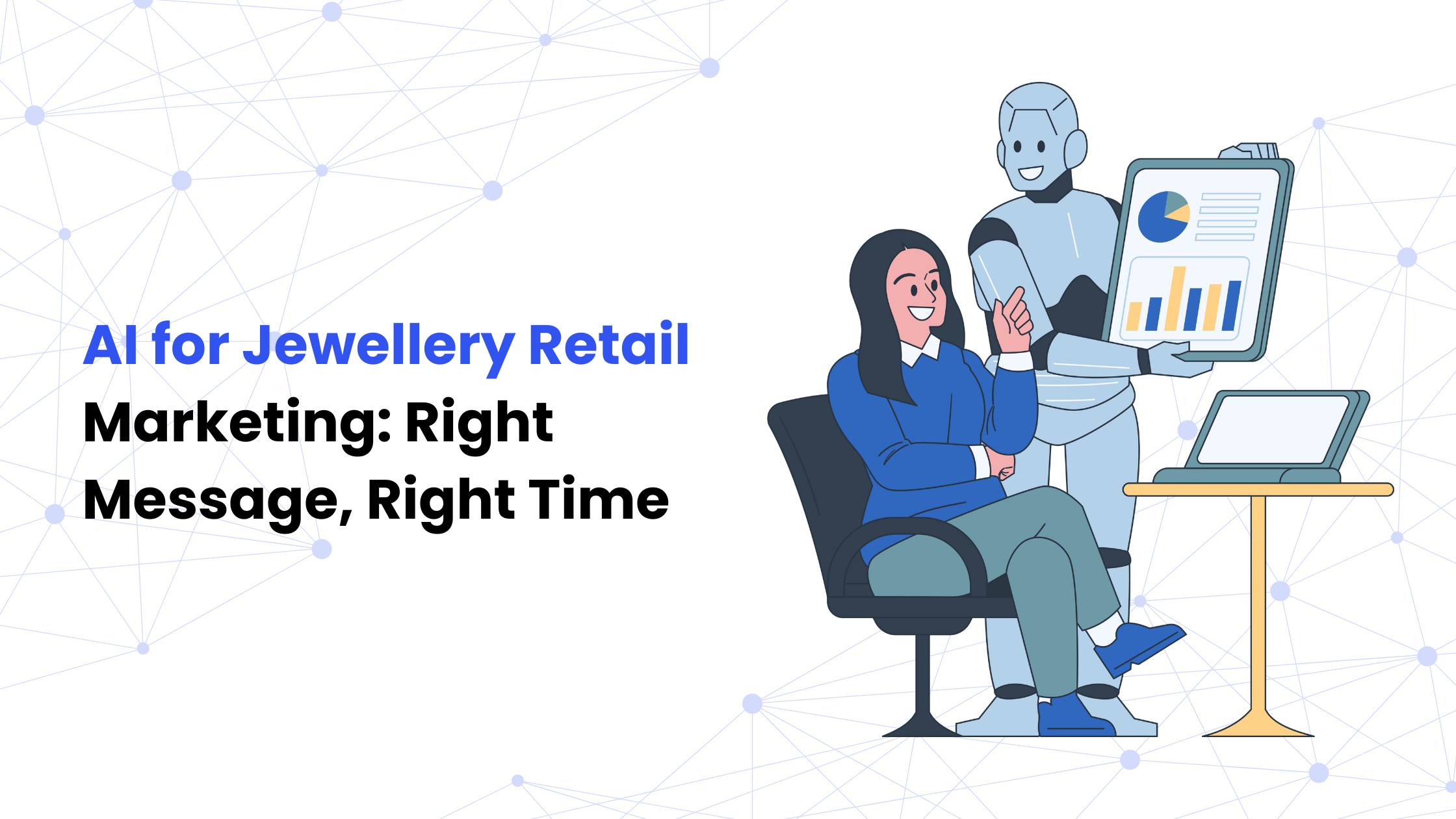 AI for Jewellery Retail Marketing: Right Message, Right Time